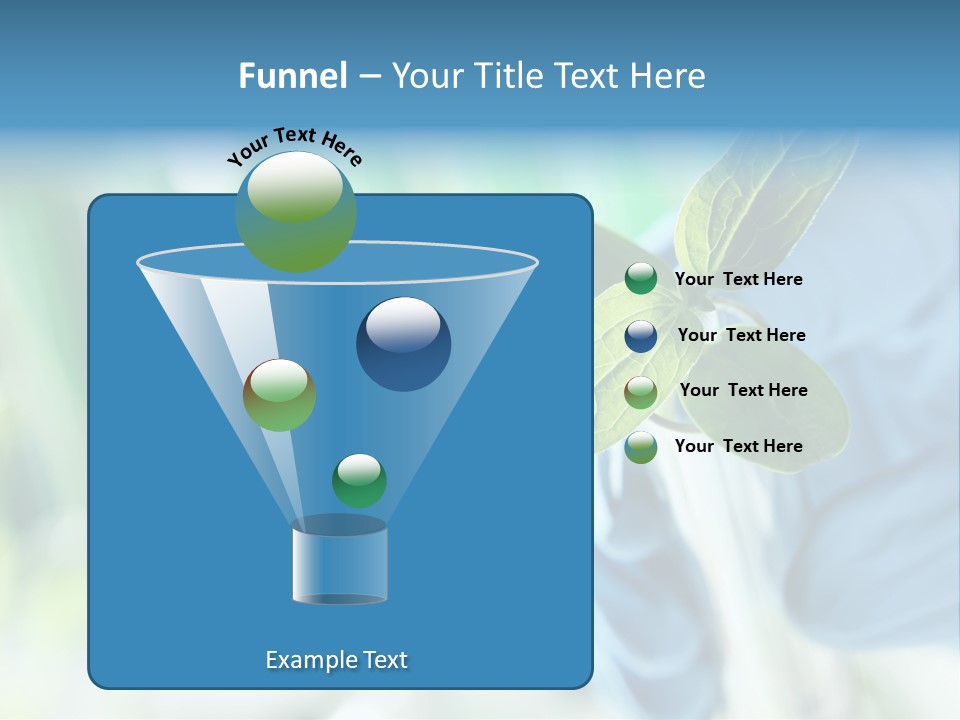 Funnel – Your Title Text Here

Your Text Here

Your Text Here

Your Text Here

Your Text Here

Your Text Here

Example Text